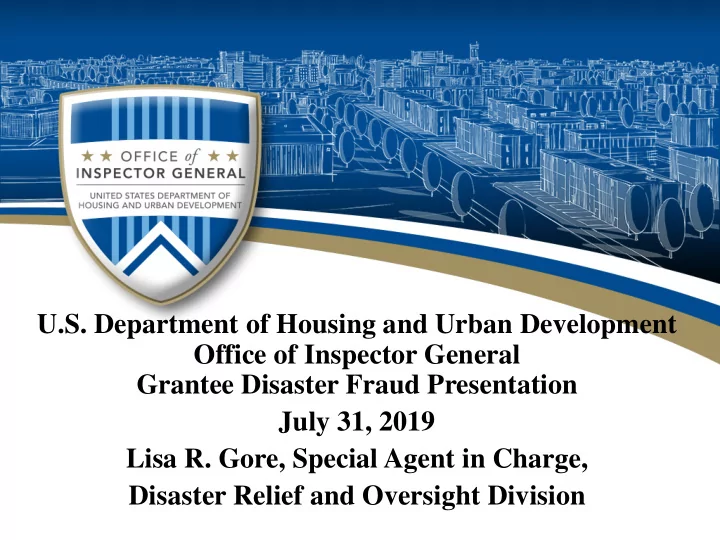 ★★ OFFICE of ★★
INSPECTOR GENERAL
UNITED STATES DEPARTMENT OF HOUSING AND URBAN DEVELOPMENT

U.S. Department of Housing and Urban Development
Office of Inspector General
Grantee Disaster Fraud Presentation
July 31, 2019
Lisa R. Gore, Special Agent in Charge,
Disaster Relief and Oversight Division